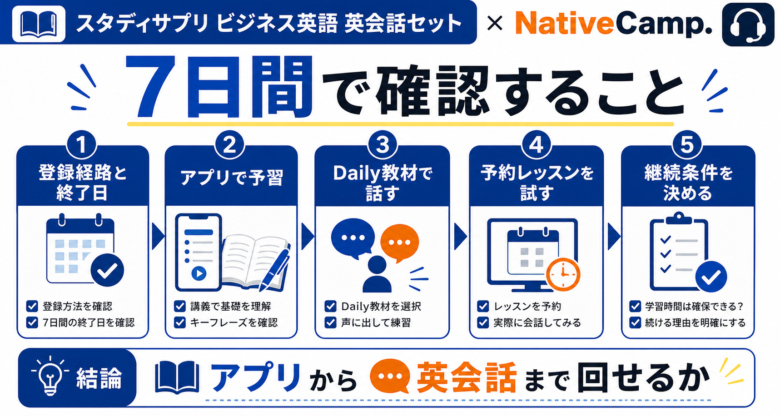 スタディサプリ ビジネス英語 英会話セット × NativeCamp.

7日間で確認すること

1
登録経路と終了日
登録方法を確認
7日間の終了日を確認

2
アプリで予習
講義で基礎を理解
キーフレーズを確認

3
Daily教材で話す
Daily教材を選択
声に出して練習

4
予約レッスンを試す
レッスンを予約
実際に会話してみる

5
継続条件を決める
学習時間は確保できる?
続ける理由を明確にする

結論
アプリから英会話まで回せるか